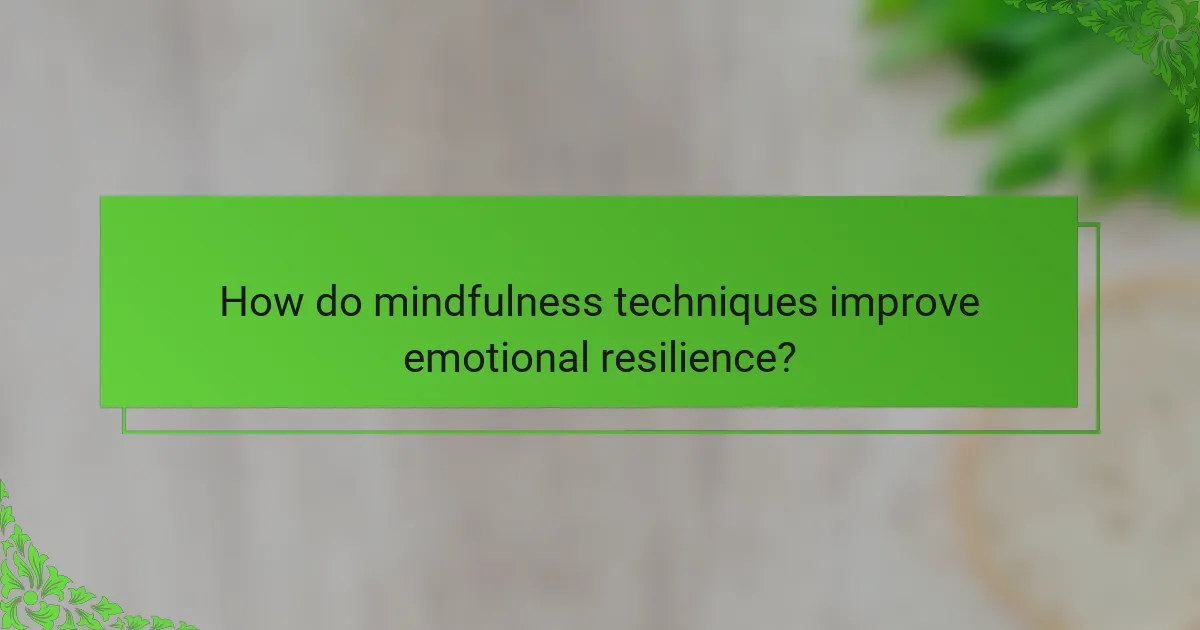 How do mindfulness techniques improve emotional resilience?